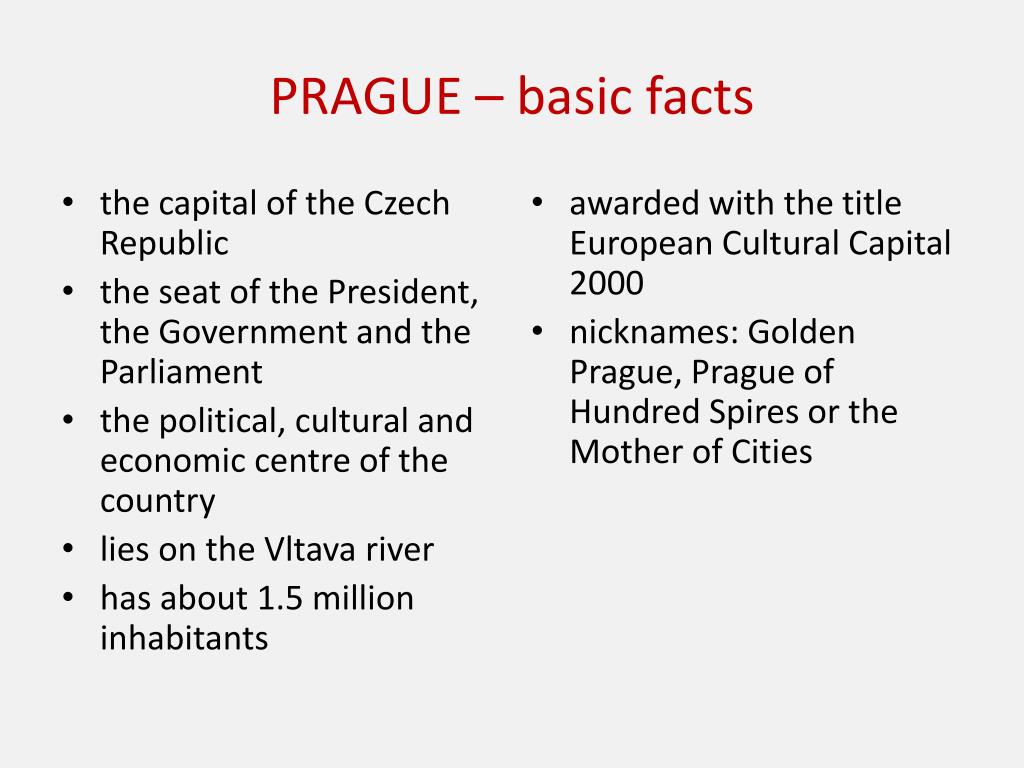 PRAGUE – basic facts

• the capital of the Czech Republic
• the seat of the President, the Government and the Parliament
• the political, cultural and economic centre of the country
• lies on the Vltava river
• has about 1.5 million inhabitants

• awarded with the title European Cultural Capital 2000
• nicknames: Golden Prague, Prague of Hundred Spires or the Mother of Cities